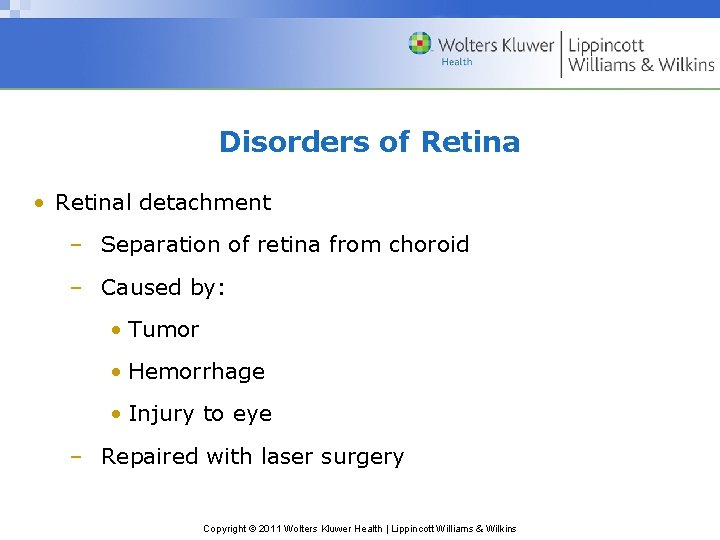 Wolters Kluwer Health | Lippincott Williams & Wilkins

Disorders of Retina

• Retinal detachment
– Separation of retina from choroid
– Caused by:
• Tumor
• Hemorrhage
• Injury to eye
– Repaired with laser surgery

Copyright © 2011 Wolters Kluwer Health | Lippincott Williams & Wilkins